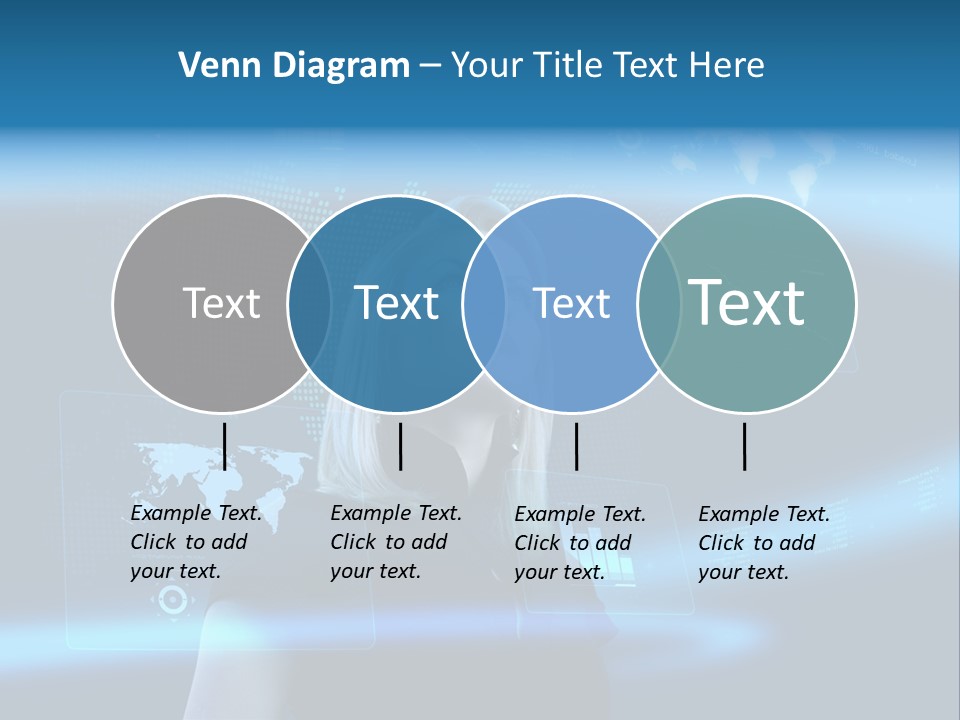 Venn Diagram – Your Title Text Here

Text

Text

Text

Text

Example Text. Click to add your text.

Example Text. Click to add your text.

Example Text. Click to add your text.

Example Text. Click to add your text.